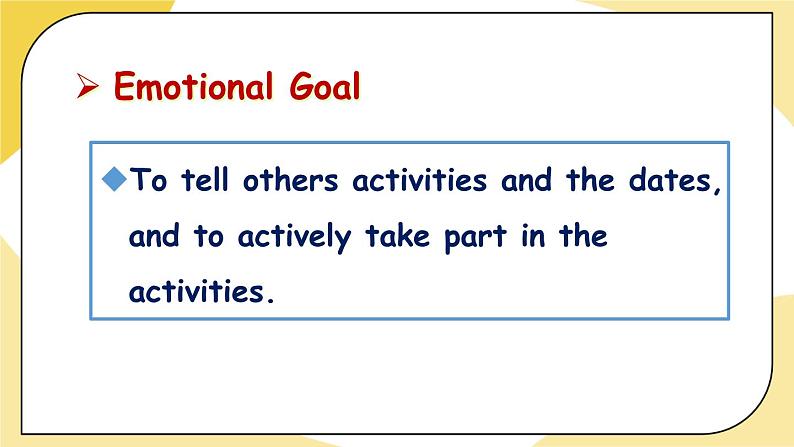 ➢ Emotional Goal

◆To tell others activities and the dates, and to actively take part in the activities.